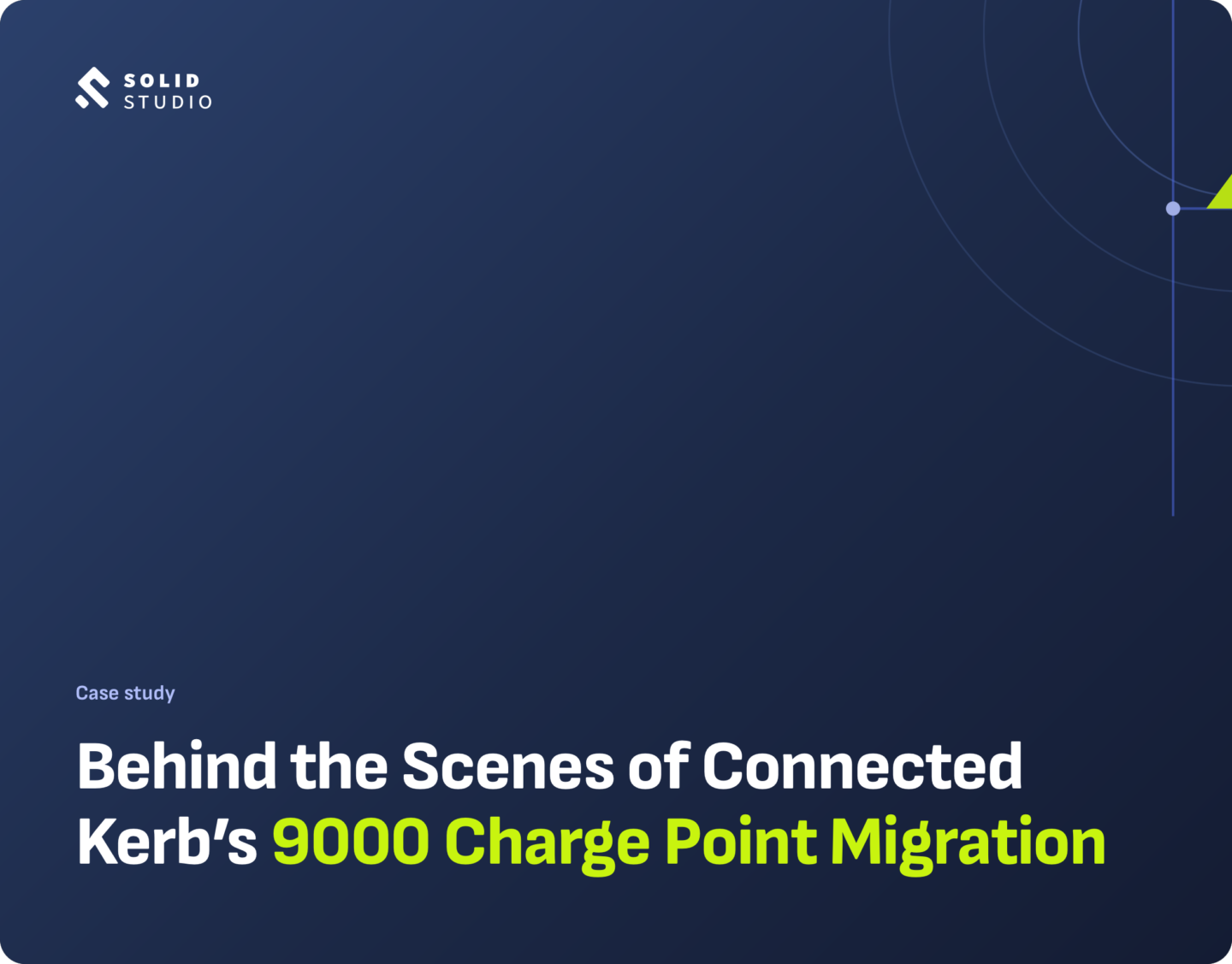 SOLID
STUDIO

Case study

Behind the Scenes of Connected Kerb's 9000 Charge Point Migration